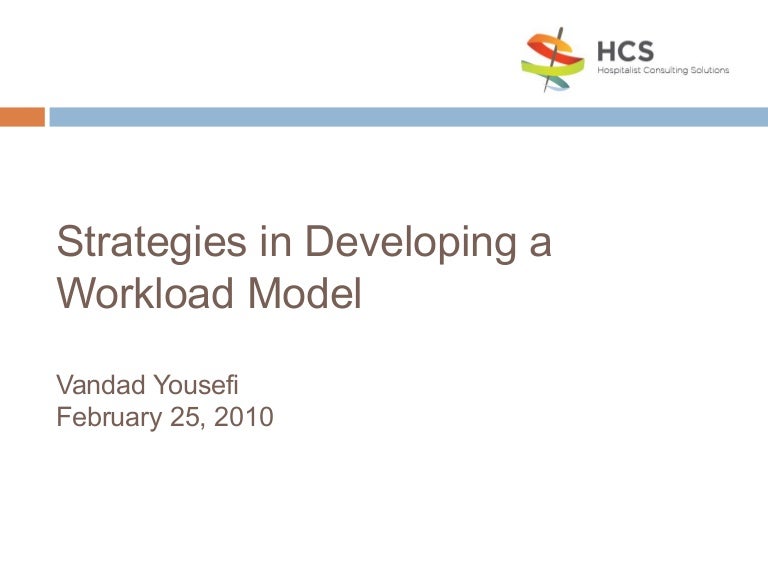 HCS
Hospitalist Consulting Solutions

Strategies in Developing a Workload Model

Vandad Yousefi
February 25, 2010